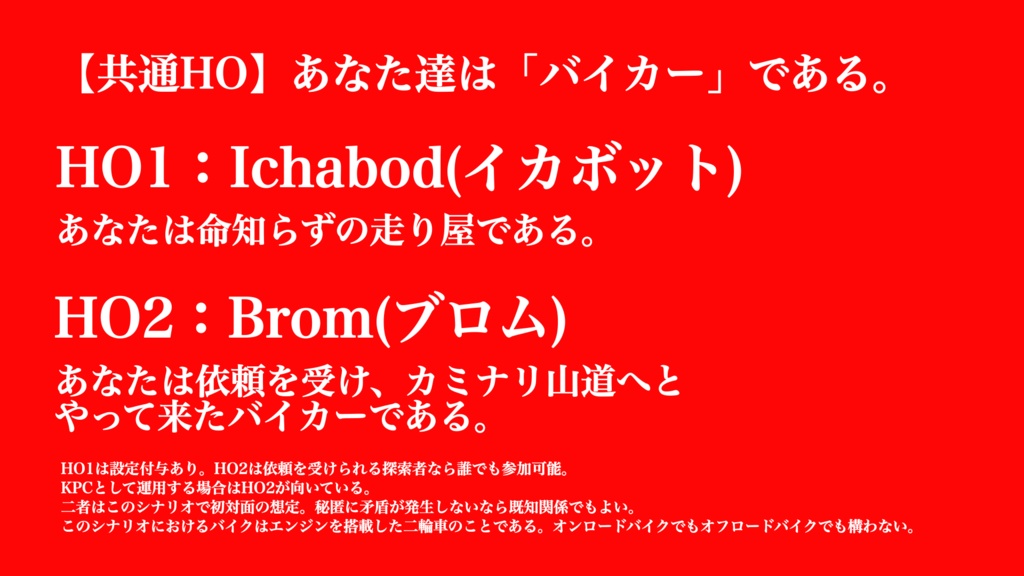 【共通HO】あなた達は「バイカー」である。

HO1：Ichabod(イカボット)

あなたは命知らずの走り屋である。

HO2：Brom(ブロム)

あなたは依頼を受け、カミナリ山道へとやって来たバイカーである。

HO1は設定付与あり。HO2は依頼を受けられる探索者なら誰でも参加可能。
KPCとして運用する場合はHO2が向いている。
二者はこのシナリオで初対面の想定。秘匿に矛盾が発生しないなら既知関係でもよい。
このシナリオにおけるバイクはエンジンを搭載した二輪車のことである。オンロードバイクでもオフロードバイクでも構わない。